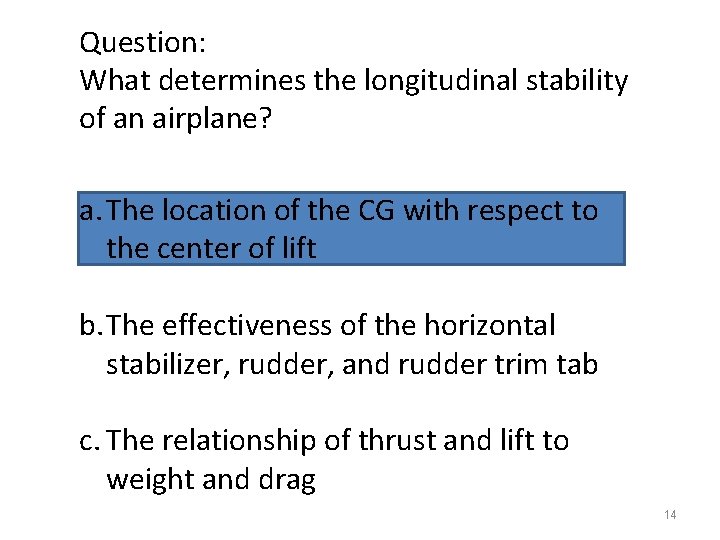 Question:
What determines the longitudinal stability of an airplane?

a. The location of the CG with respect to the center of lift

b. The effectiveness of the horizontal stabilizer, rudder, and rudder trim tab

c. The relationship of thrust and lift to weight and drag

14